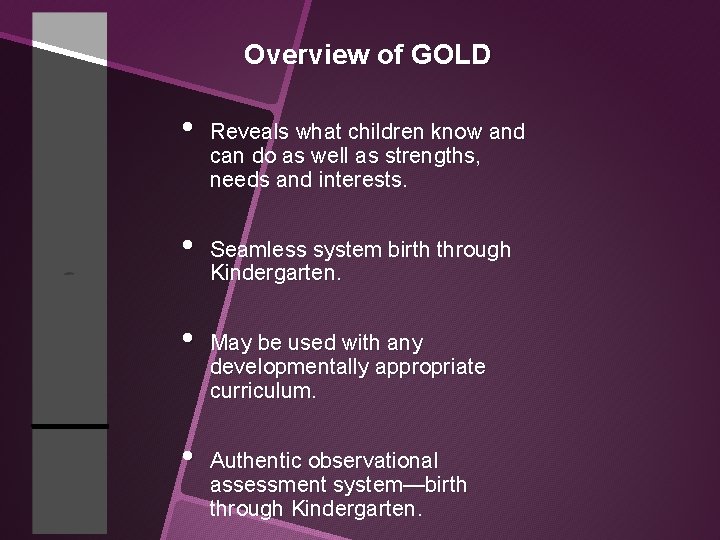 Overview of GOLD

• Reveals what children know and can do as well as strengths, needs and interests.

• Seamless system birth through Kindergarten.

• May be used with any developmentally appropriate curriculum.

• Authentic observational assessment system—birth through Kindergarten.